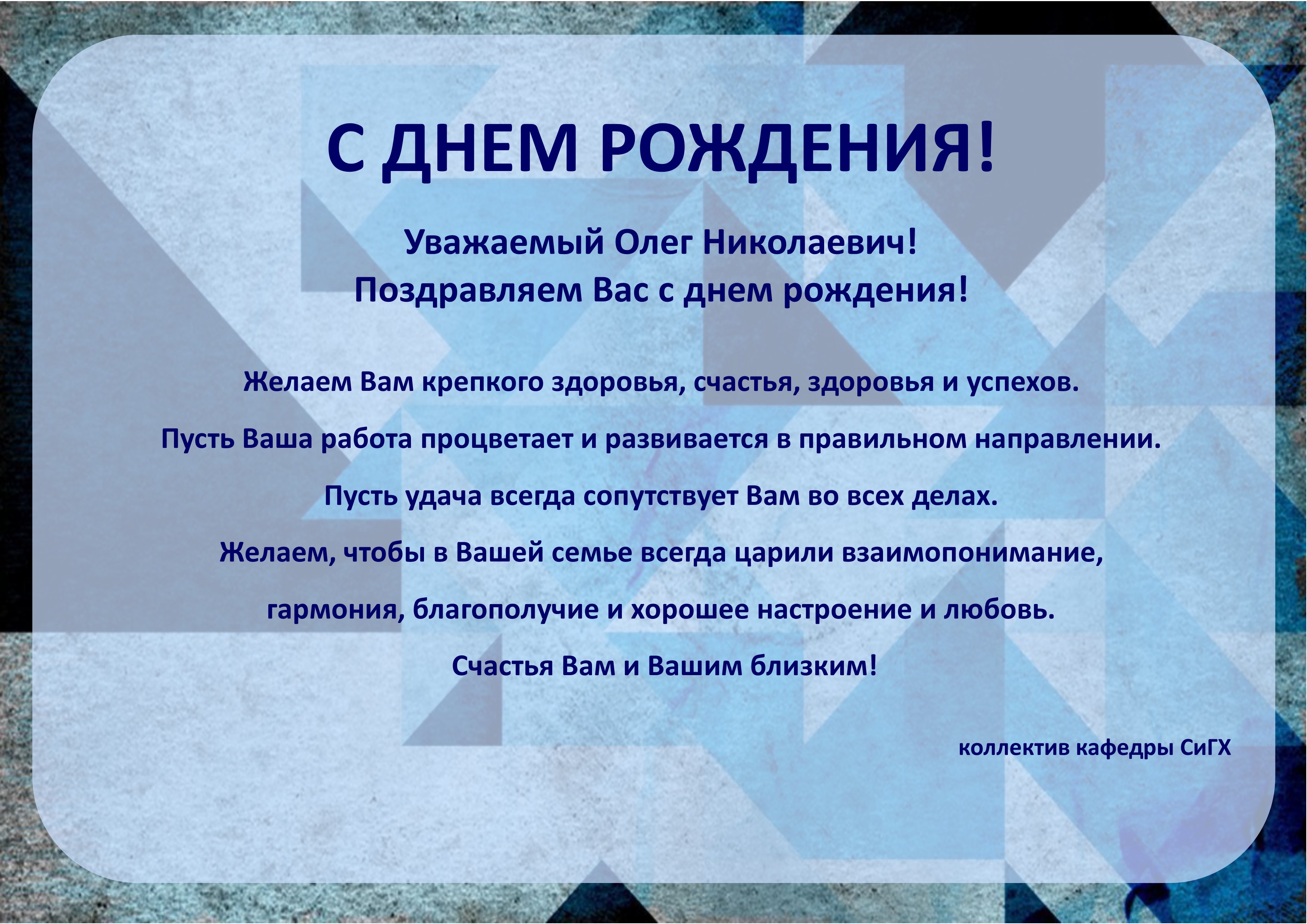 С ДНЕМ РОЖДЕНИЯ!

Уважаемый Олег Николаевич!
Поздравляем Вас с днем рождения!

Желаем Вам крепкого здоровья, счастья, здоровья и успехов.

Пусть Ваша работа процветает и развивается в правильном направлении.

Пусть удача всегда сопутствует Вам во всех делах.

Желаем, чтобы в Вашей семье всегда царили взаимопонимание,

гармония, благополучие и хорошее настроение и любовь.

Счастья Вам и Вашим близким!

коллектив кафедры СиГХ